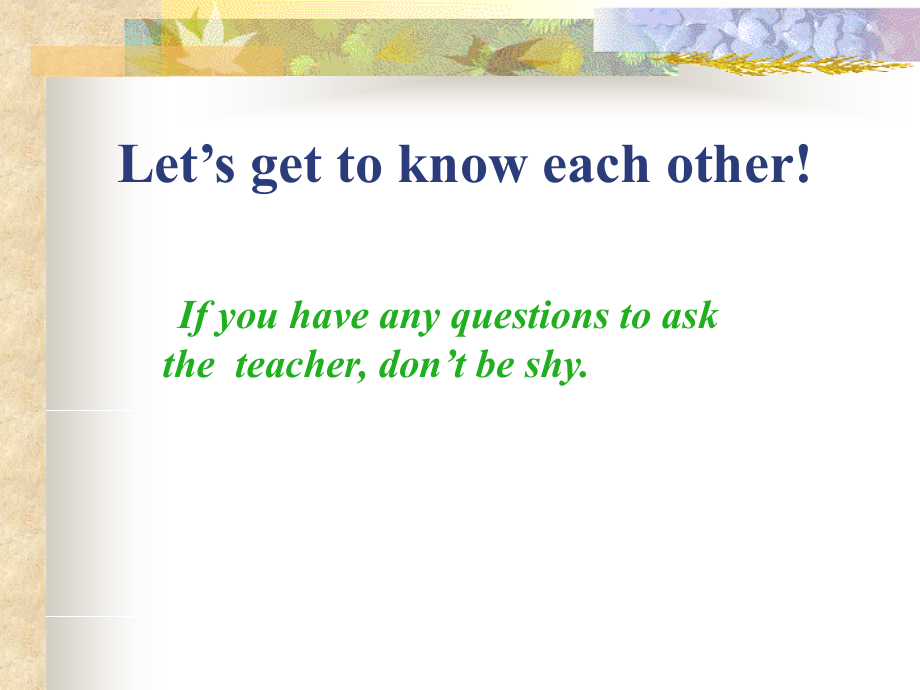 Let’s get to know each other!

If you have any questions to ask the teacher, don’t be shy.